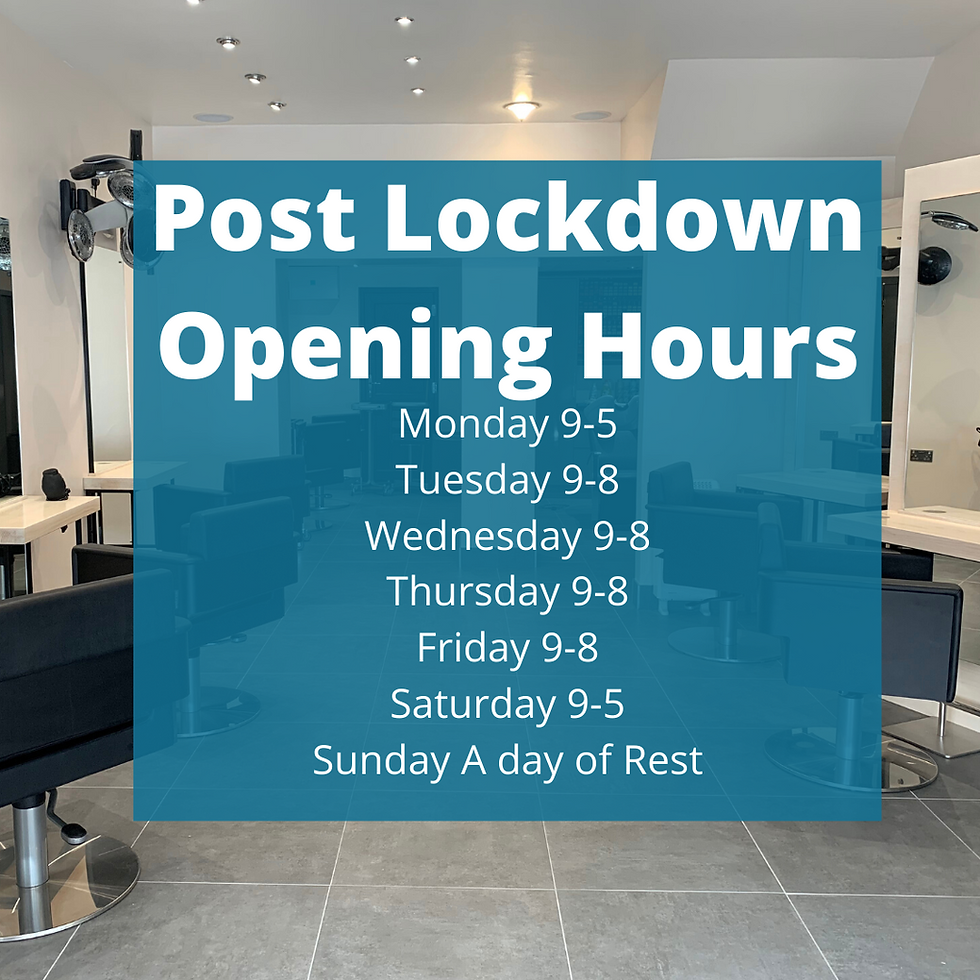 Post Lockdown Opening Hours

Monday 9-5
Tuesday 9-8
Wednesday 9-8
Thursday 9-8
Friday 9-8
Saturday 9-5
Sunday A day of Rest